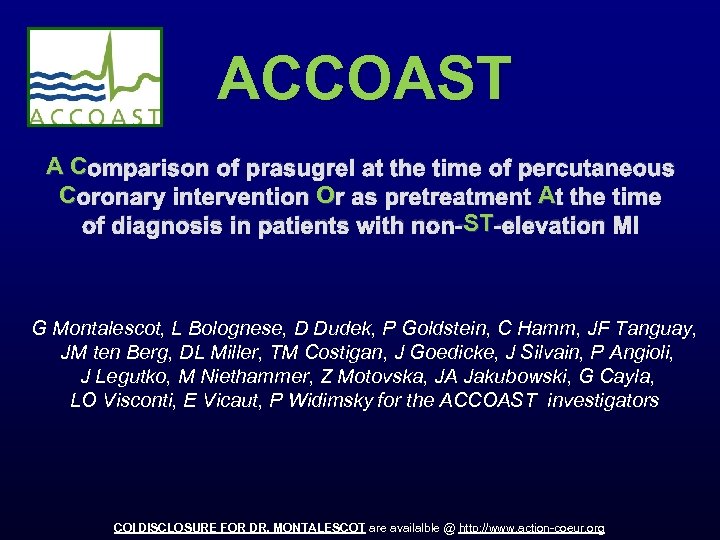 ACCOAST

ACCOAST

A Comparison of prasugrel at the time of percutaneous Coronary intervention Or as pretreatment At the time of diagnosis in patients with non-ST-elevation MI

G Montalescot, L Bolognese, D Dudek, P Goldstein, C Hamm, JF Tanguay, JM ten Berg, DL Miller, TM Costigan, J Goedicke, J Silvain, P Angioli, J Legutko, M Niethammer, Z Motovska, JA Jakubowski, G Cayla, LO Visconti, E Vicaut, P Widimsky for the ACCOAST investigators

COI DISCLOSURE FOR DR. MONTALESCOT are availalble @ http://www.action-coeur.org